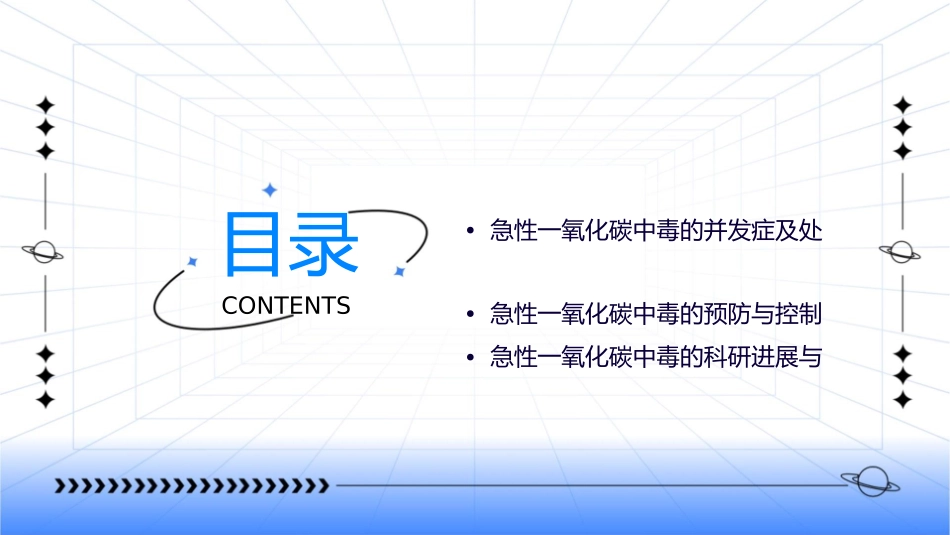 目录

CONTENTS

• 急性一氧化碳中毒的并发症及处

• 急性一氧化碳中毒的预防与控制

• 急性一氧化碳中毒的科研进展与